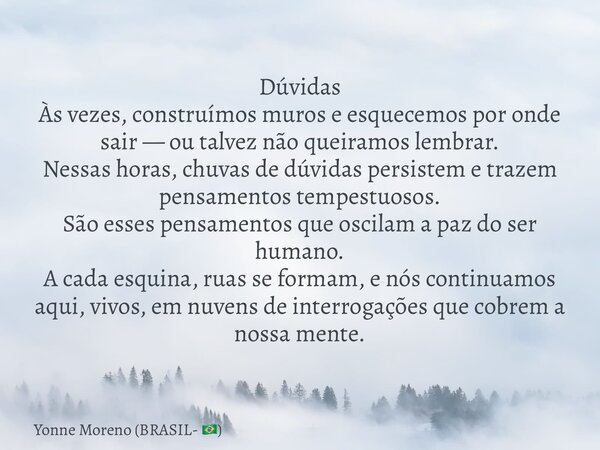 Dúvidas
Às vezes, construímos muros e esquecemos por onde sair — ou talvez não queiramos lembrar.
Nessas horas, chuvas de dúvidas persistem e trazem pensamentos tempestuosos.
São esses pensamentos que oscilam a paz do ser humano.
A cada esquina, ruas se formam, e nós continuamos aqui, vivos, em nuvens de interrogações que cobrem a nossa mente.

Yonne Moreno (BRASIL- 🇧🇷)